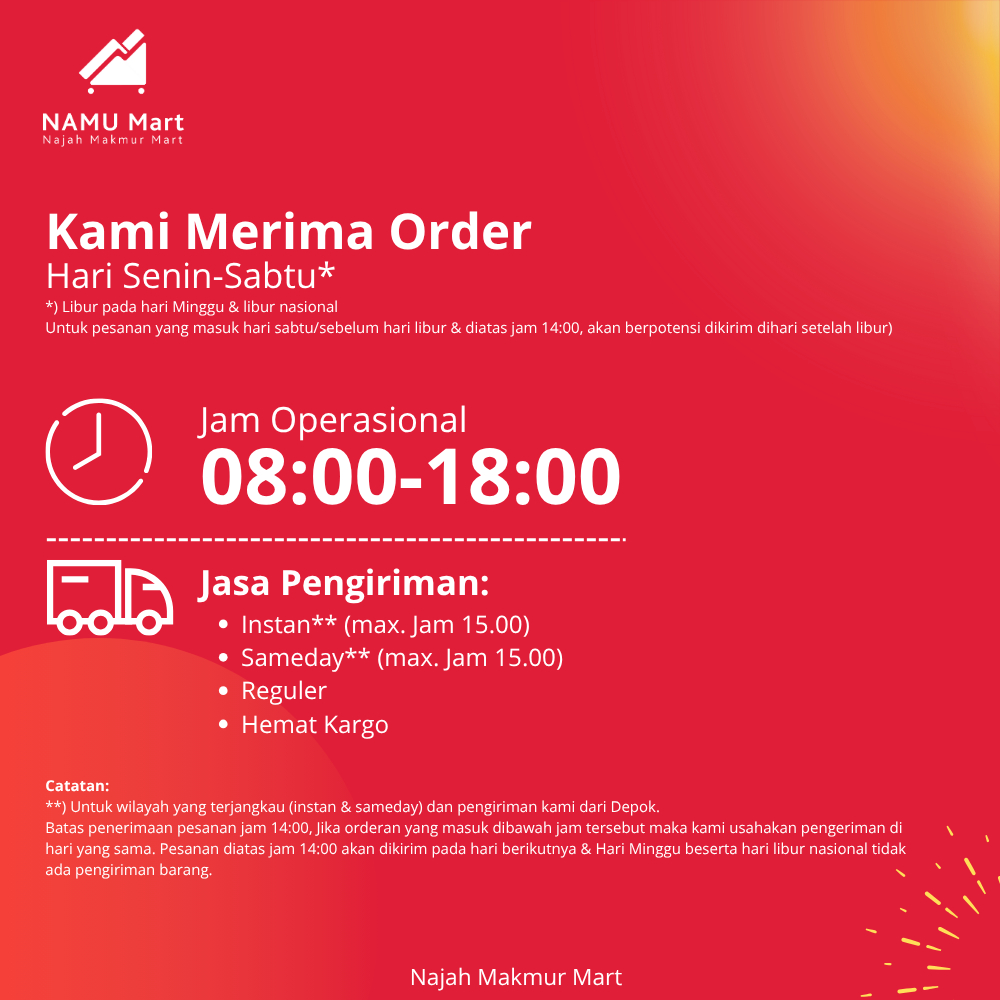 NAMU Mart
Najah Makmur Mart

Kami Merima Order
Hari Senin-Sabtu*
*) Libur pada hari Minggu & libur nasional
Untuk pesanan yang masuk hari sabtu/sebelum hari libur & diatas jam 14:00, akan berpotensi dikirim dihari setelah libur)

Jam Operasional
08:00-18:00

Jasa Pengiriman:
• Instan** (max. Jam 15.00)
• Sameday** (max. Jam 15.00)
• Reguler
• Hemat Kargo

Catatan:
**) Untuk wilayah yang terjangkau (instan & sameday) dan pengiriman kami dari Depok.
Batas penerimaan pesanan jam 14:00, Jika orderan yang masuk dibawah jam tersebut maka kami usahakan pengeriman di hari yang sama. Pesanan diatas jam 14:00 akan dikirim pada hari berikutnya & Hari Minggu beserta hari libur nasional tidak ada pengiriman barang.

Najah Makmur Mart